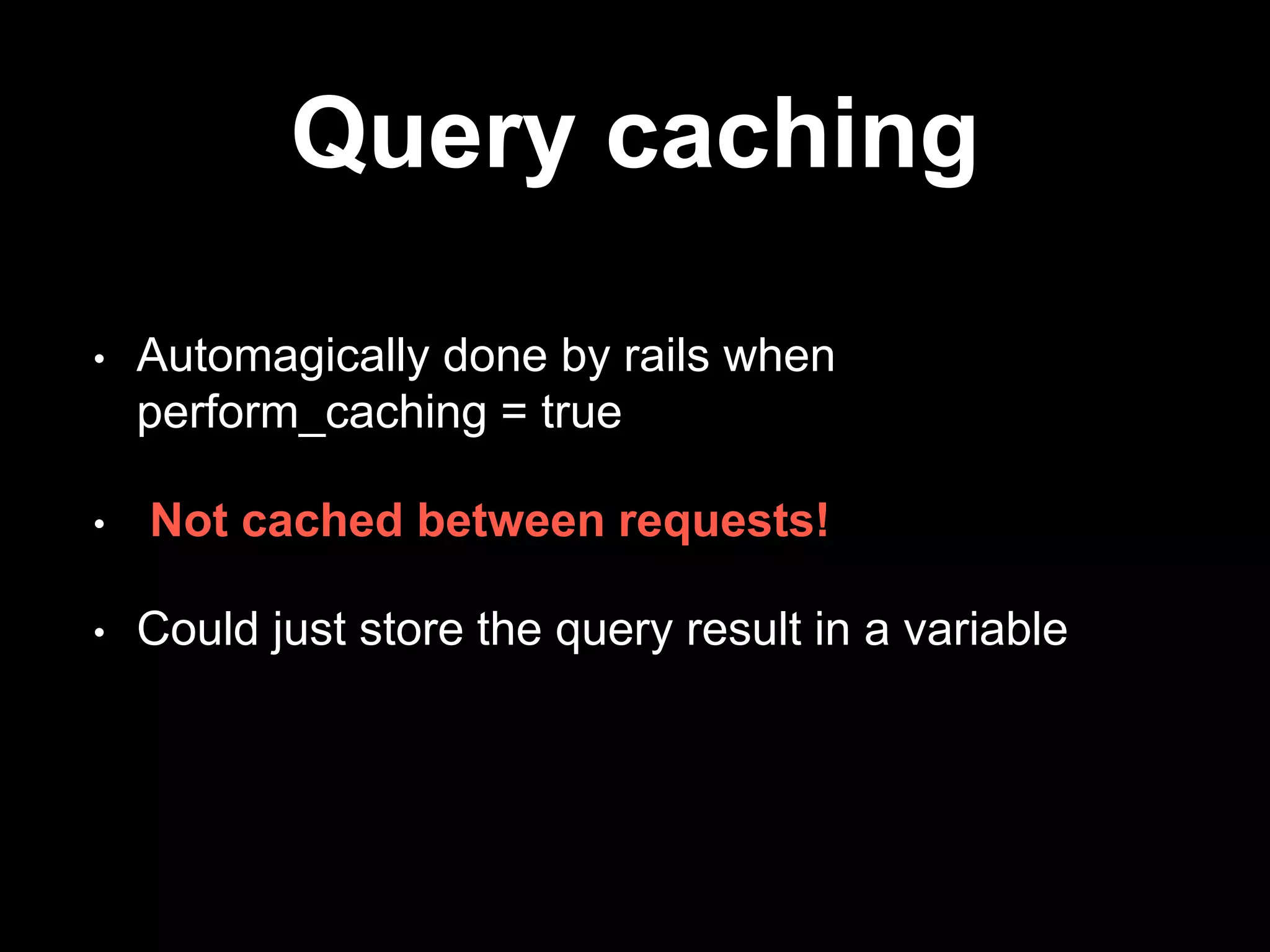 Query caching

• Automagically done by rails when perform_caching = true

• Not cached between requests!

• Could just store the query result in a variable